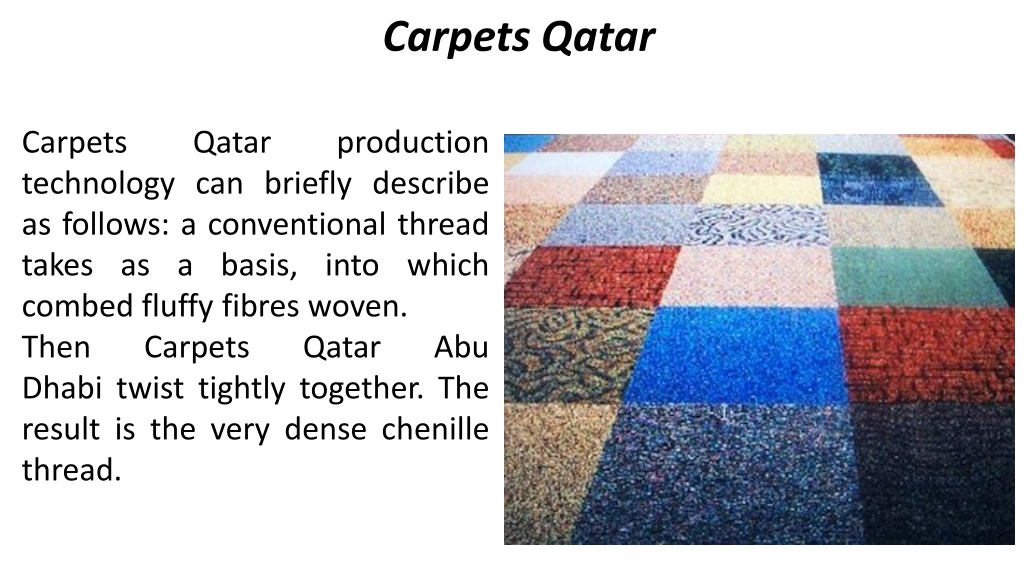 Carpets Qatar

Carpets Qatar production technology can briefly describe as follows: a conventional thread takes as a basis, into which combed fluffy fibres woven.
Then Carpets Qatar Abu Dhabi twist tightly together. The result is the very dense chenille thread.